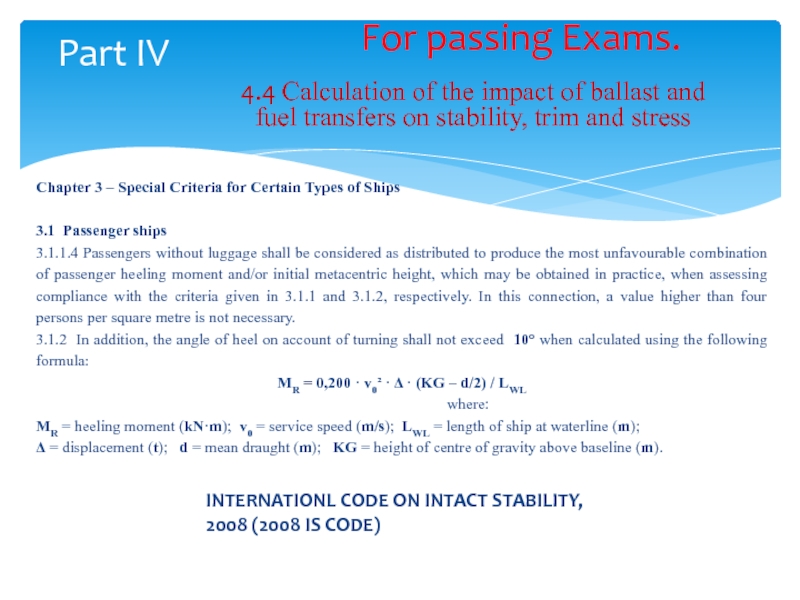 Part IV

For passing Exams.

4.4 Calculation of the impact of ballast and fuel transfers on stability, trim and stress

Chapter 3 – Special Criteria for Certain Types of Ships

3.1 Passenger ships

3.1.1.4 Passengers without luggage shall be considered as distributed to produce the most unfavourable combination of passenger heeling moment and/or initial metacentric height, which may be obtained in practice, when assessing compliance with the criteria given in 3.1.1 and 3.1.2, respectively. In this connection, a value higher than four persons per square metre is not necessary.

3.1.2 In addition, the angle of heel on account of turning shall not exceed 10° when calculated using the following formula:

$M_R = 0,200 \cdot v_0^2 \cdot \Delta \cdot (KG - d/2) / L_{WL}$

where:

$M_R$ = heeling moment (kN·m); $v_0$ = service speed (m/s); $L_{WL}$ = length of ship at waterline (m);
$\Delta$ = displacement (t); d = mean draught (m); KG = height of centre of gravity above baseline (m).

INTERNATIONL CODE ON INTACT STABILITY,
2008 (2008 IS CODE)